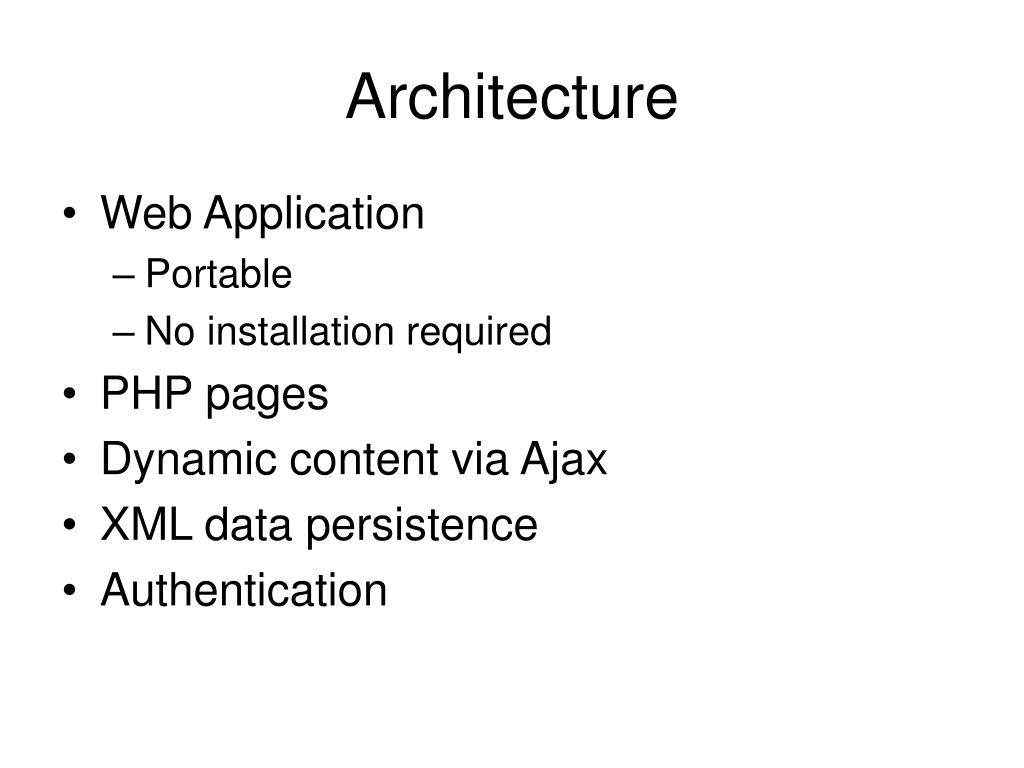 Architecture

• Web Application
– Portable
– No installation required
• PHP pages
• Dynamic content via Ajax
• XML data persistence
• Authentication